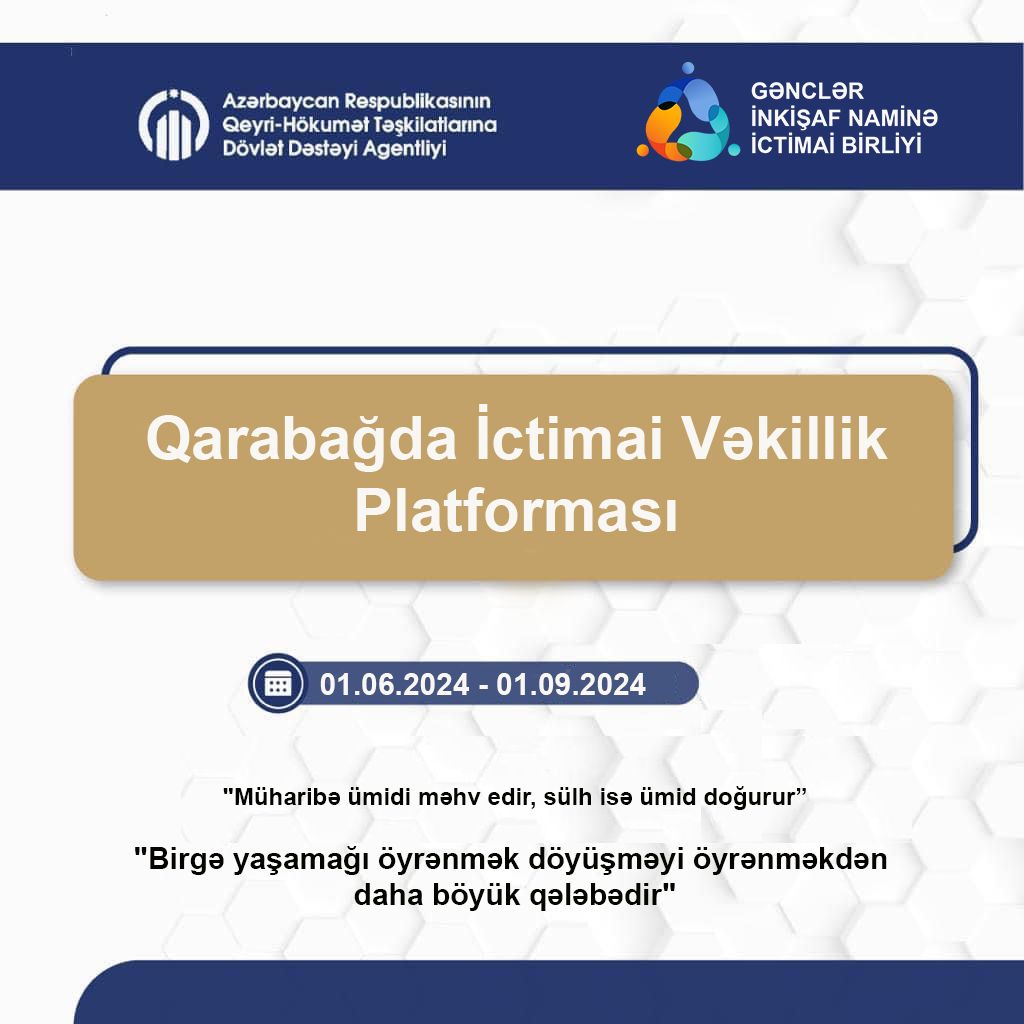 Azərbaycan Respublikasının Qeyri-Hökumət Təşkilatlarına Dövlət Dəstəyi Agentliyi

GƏNCLƏR İNKİŞAF NAMİNƏ İCTİMAİ BİRLİYİ

Qarabağda İctimai Vəkillik Platforması

01.06.2024 - 01.09.2024

"Müharibə ümidi məhv edir, sülh isə ümid doğurur”

"Birgə yaşamağı öyrənmək döyüşməyi öyrənməkdən daha böyük qələbədir"